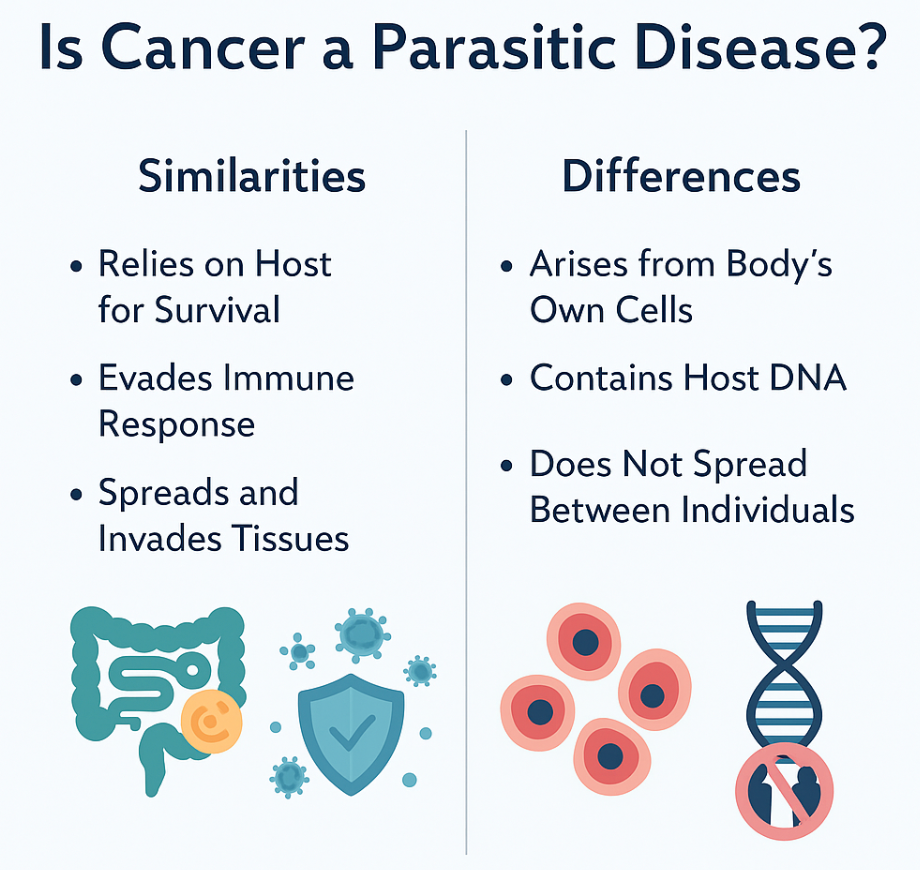 Is Cancer a Parasitic Disease?

Similarities

• Relies on Host for Survival

• Evades Immune Response

• Spreads and Invades Tissues

Differences

• Arises from Body's Own Cells

• Contains Host DNA

• Does Not Spread Between Individuals